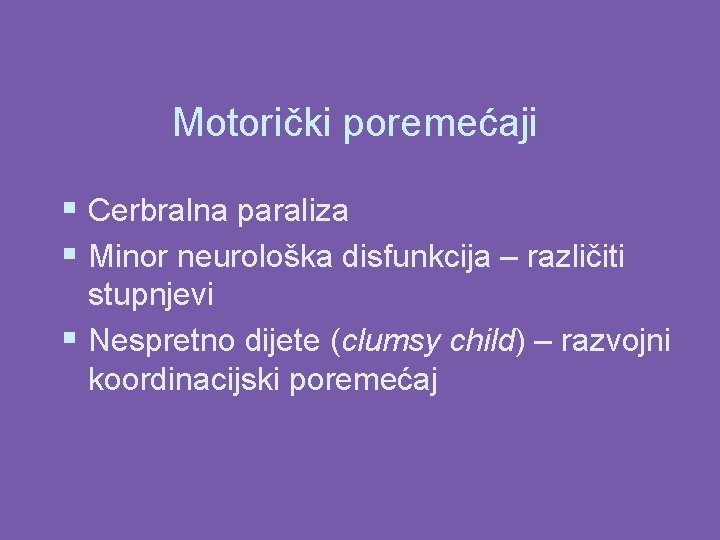 Motorički poremećaji

▪ Cerbralna paraliza
▪ Minor neurološka disfunkcija – različiti stupnjevi
▪ Nespretno dijete (clumsy child) – razvojni koordinacijski poremećaj